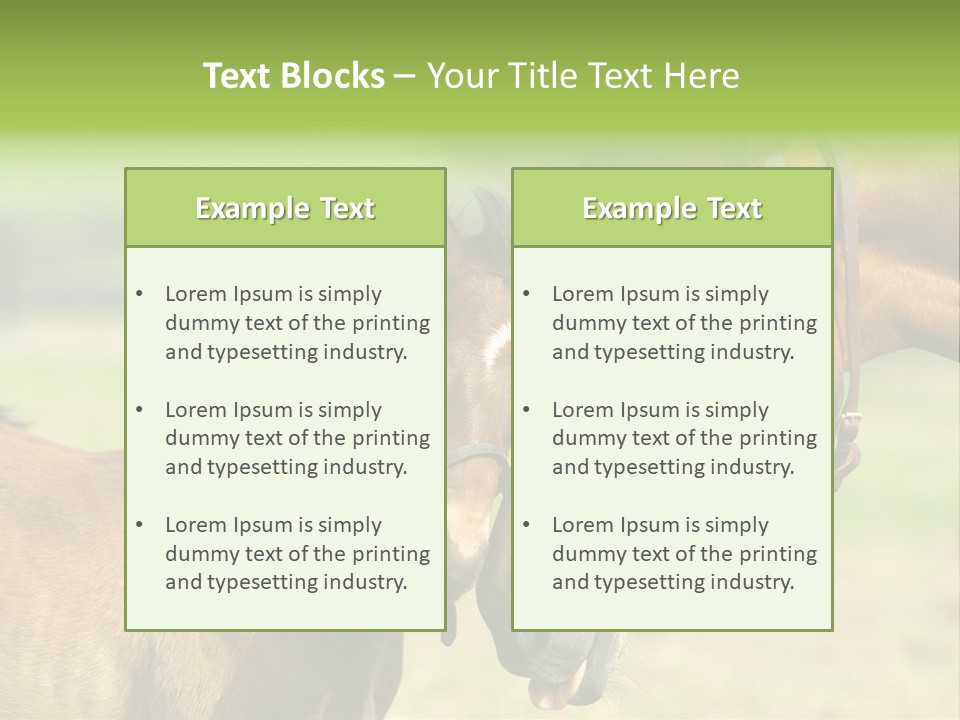 Text Blocks – Your Title Text Here

Example Text

• Lorem Ipsum is simply dummy text of the printing and typesetting industry.

• Lorem Ipsum is simply dummy text of the printing and typesetting industry.

• Lorem Ipsum is simply dummy text of the printing and typesetting industry.

Example Text

• Lorem Ipsum is simply dummy text of the printing and typesetting industry.

• Lorem Ipsum is simply dummy text of the printing and typesetting industry.

• Lorem Ipsum is simply dummy text of the printing and typesetting industry.